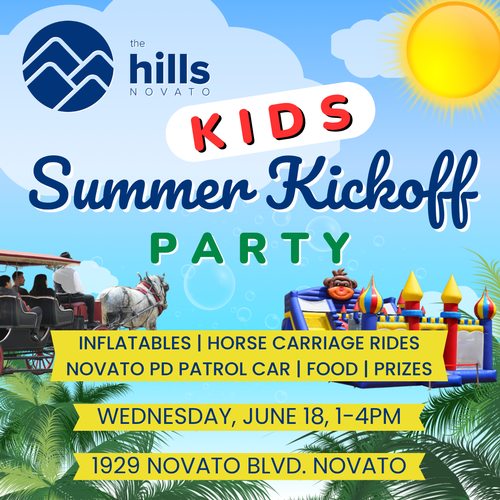 the hills NOVATO

KIDS

Summer Kickoff

PARTY

INFLATABLES | HORSE CARRIAGE RIDES
NOVATO PD PATROL CAR | FOOD | PRIZES

WEDNESDAY, JUNE 18, 1-4PM

1929 NOVATO BLVD. NOVATO